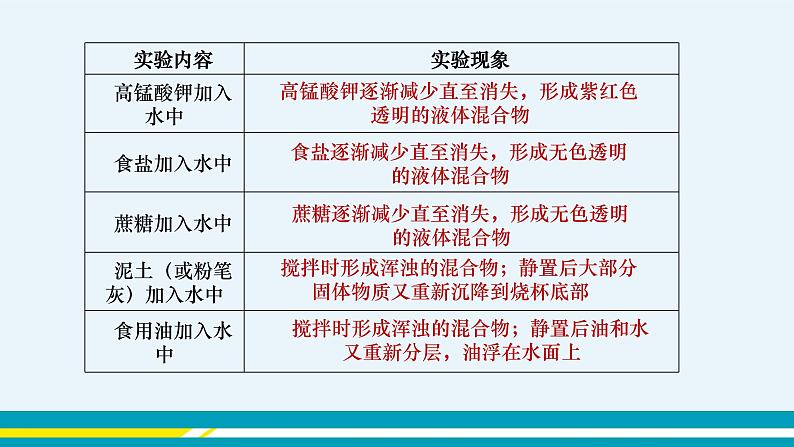 | 实验内容 | 实验现象 |
|---|---|
| 高锰酸钾加入水中 | 高锰酸钾逐渐减少直至消失，形成紫红色透明的液体混合物 |
| 食盐加入水中 | 食盐逐渐减少直至消失，形成无色透明的液体混合物 |
| 蔗糖加入水中 | 蔗糖逐渐减少直至消失，形成无色透明的液体混合物 |
| 泥土（或粉笔灰）加入水中 | 搅拌时形成浑浊的混合物；静置后大部分固体物质又重新沉降到烧杯底部 |
| 食用油加入水中 | 搅拌时形成浑浊的混合物；静置后油和水又重新分层，油浮在水面上 |